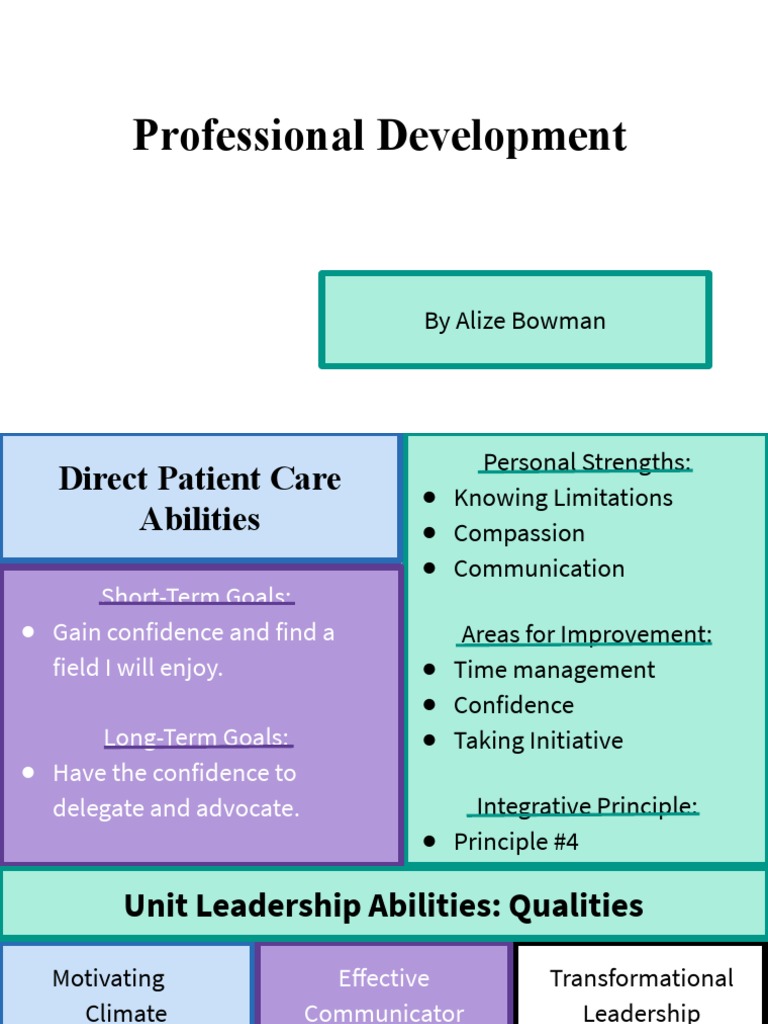 Professional Development

By Alize Bowman

Direct Patient Care Abilities

Short-Term Goals:
- Gain confidence and find a field I will enjoy.

Long-Term Goals:
- Have the confidence to delegate and advocate.

Personal Strengths:
- Knowing Limitations
- Compassion
- Communication

Areas for Improvement:
- Time management
- Confidence
- Taking Initiative

Integrative Principle:
- Principle #4

Unit Leadership Abilities: Qualities

Motivating Climate

Effective Communicator

Transformational Leadership